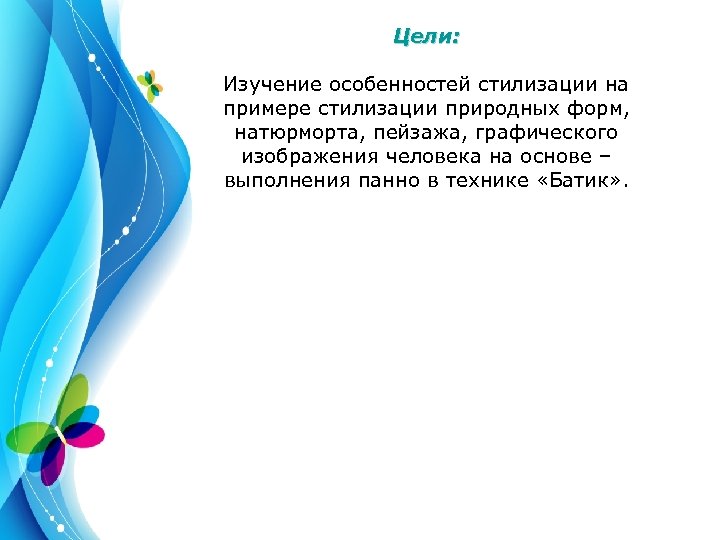 Цели:

Изучение особенностей стилизации на примере стилизации природных форм, натюрморта, пейзажа, графического изображения человека на основе – выполнения панно в технике «Батик».